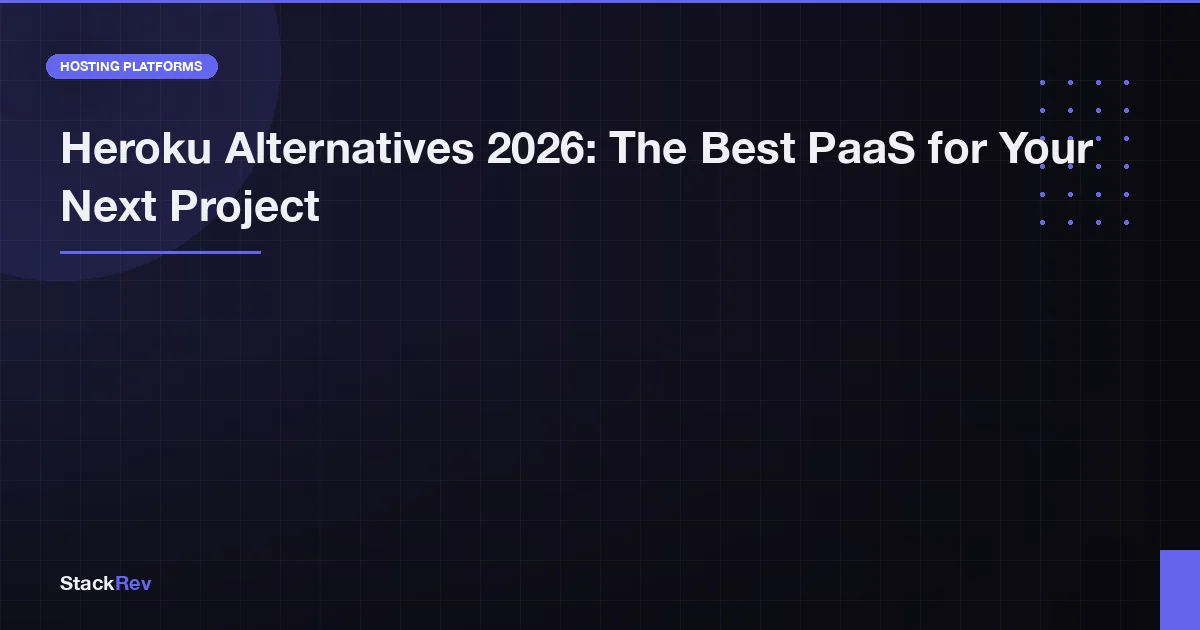 HOSTING PLATFORMS

Heroku Alternatives 2026: The Best PaaS for Your Next Project

StackRev